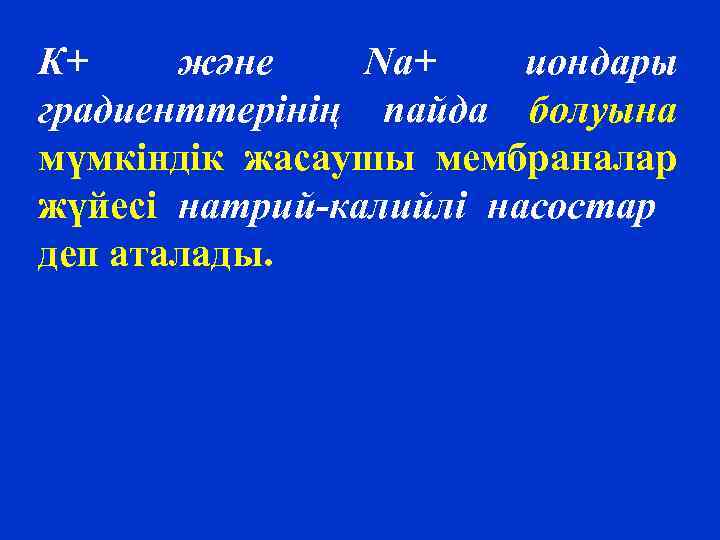 K+ және Na+ иондары градиенттерінің пайда болуына мүмкіндік жасаушы мембраналар жүйесі натрий-калийлі насостар деп аталады.